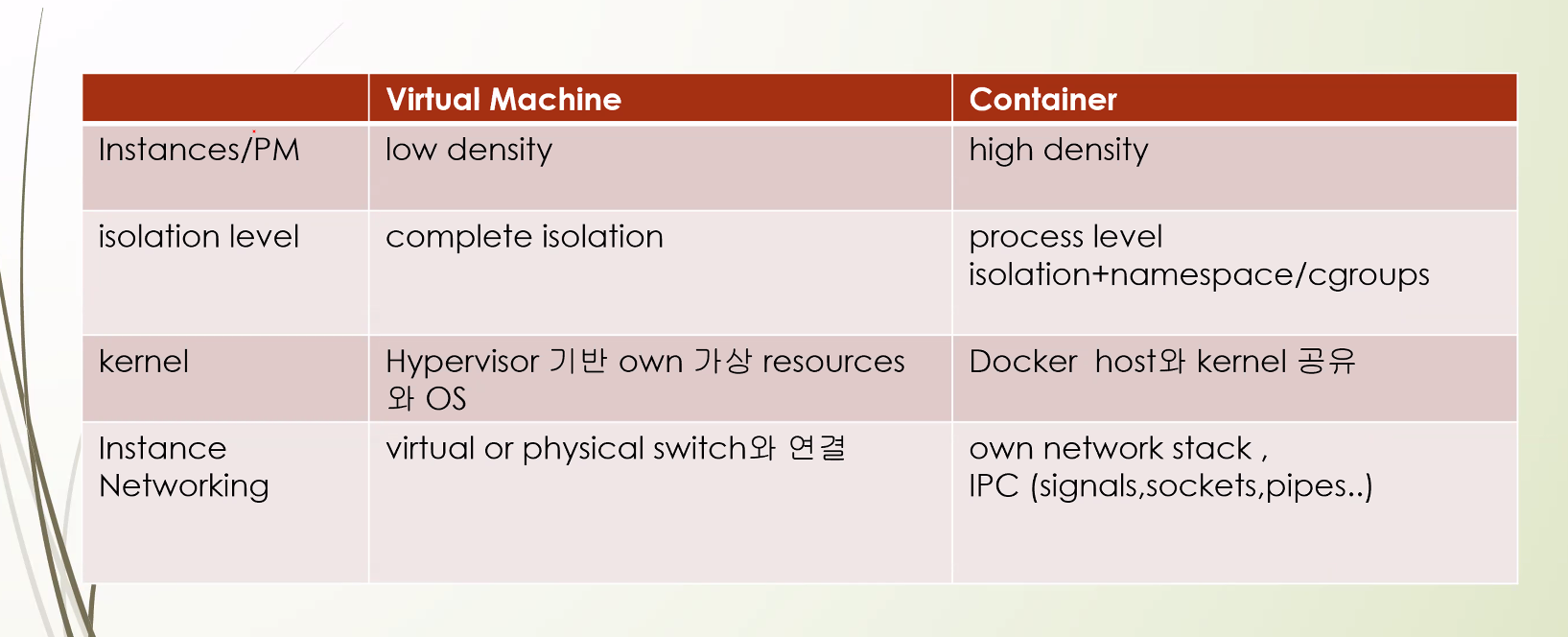 | | Virtual Machine | Container |
|---|---|---|
| Instances/PM | low density | high density |
| isolation level | complete isolation | process level isolation+namespace/cgroups |
| kernel | Hypervisor 기반 own 가상 resources 와 OS | Docker host와 kernel 공유 |
| Instance Networking | virtual or physical switch와 연결 | own network stack , IPC (signals,sockets,pipes..) |